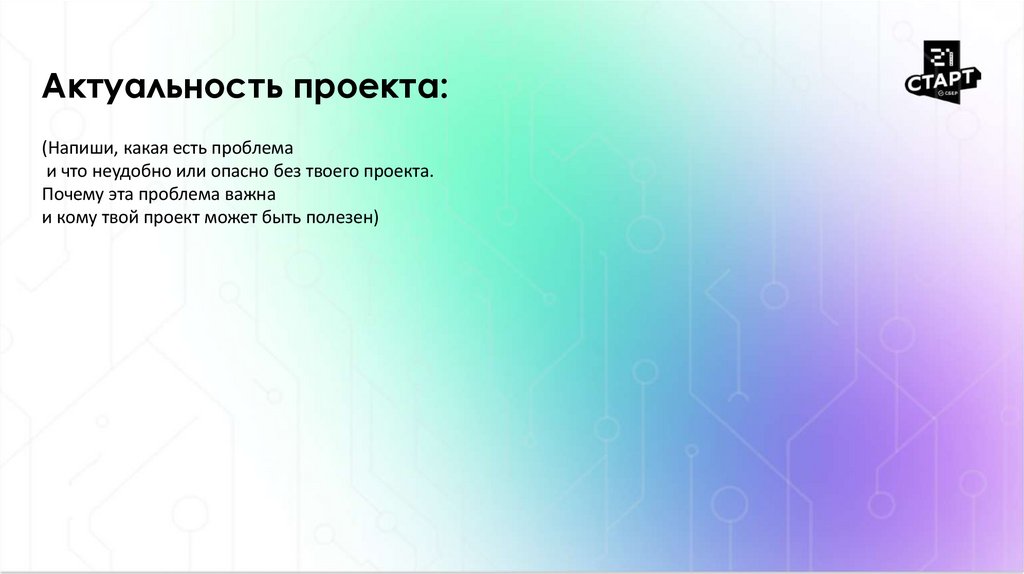 Актуальность проекта:

(Напиши, какая есть проблема
и что неудобно или опасно без твоего проекта.
Почему эта проблема важна
и кому твой проект может быть полезен)

21
СТАРТ
СБЕР